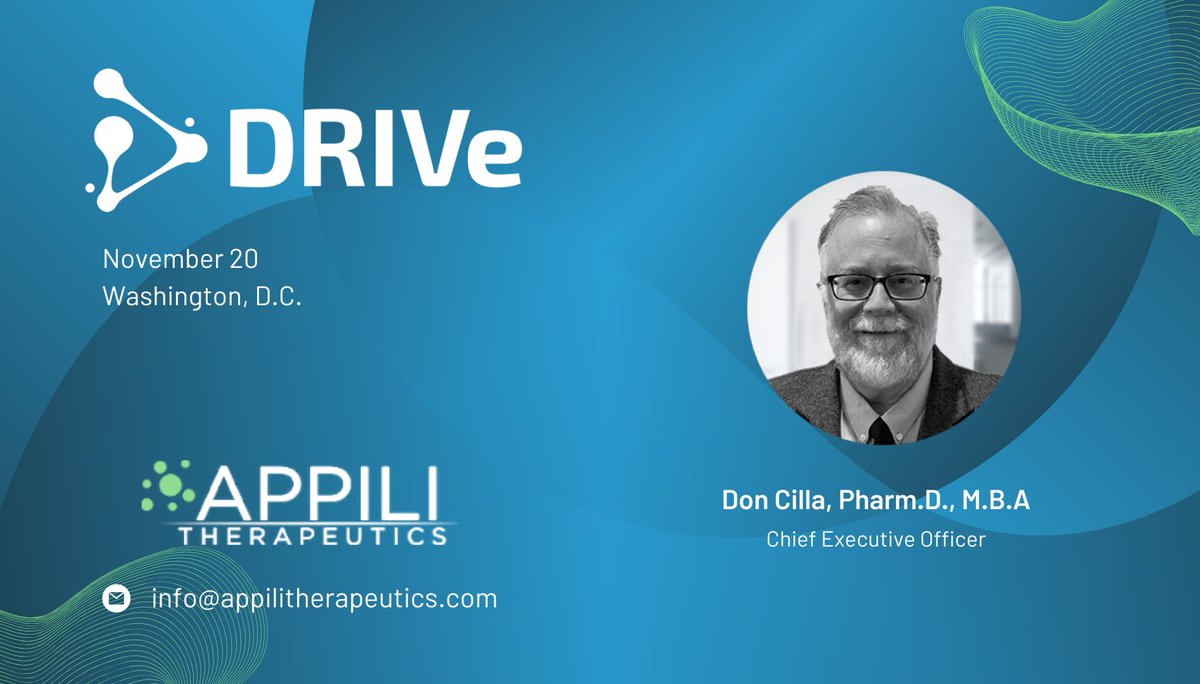 DRIVe

November 20
Washington, D.C.

APPILI
THERAPEUTICS

info@appilitherapeutics.com

Don Cilla, Pharm.D., M.B.A
Chief Executive Officer